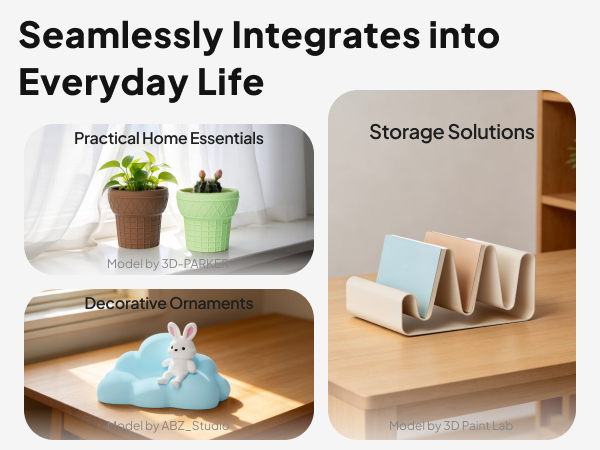 Seamlessly Integrates into Everyday Life

Practical Home Essentials

Model by 3D-PARKER

Decorative Ornaments

Model by ABZ_Studio

Storage Solutions

Model by 3D Paint Lab